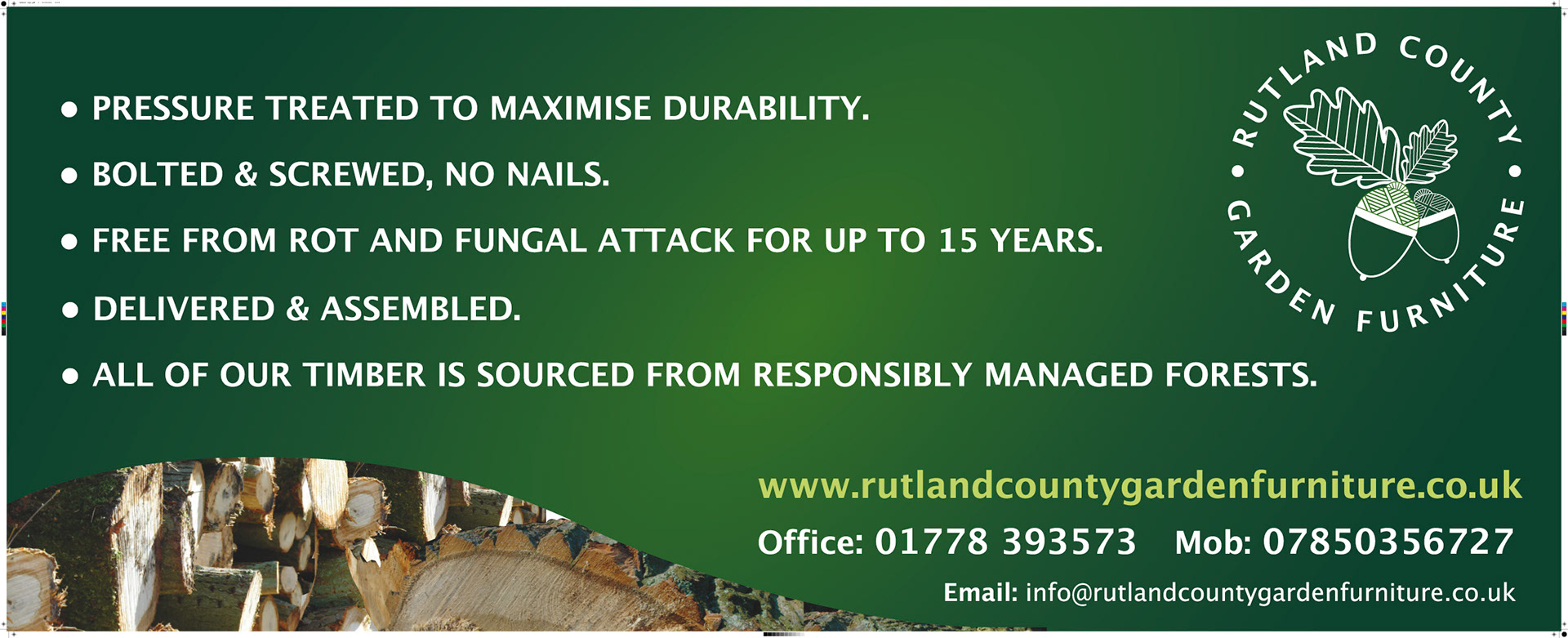 • PRESSURE TREATED TO MAXIMISE DURABILITY.

• BOLTED & SCREWED, NO NAILS.

• FREE FROM ROT AND FUNGAL ATTACK FOR UP TO 15 YEARS.

• DELIVERED & ASSEMBLED.

• ALL OF OUR TIMBER IS SOURCED FROM RESPONSIBLY MANAGED FORESTS.

RUTLAND COUNTY • GARDEN FURNITURE •

www.rutlandcountygardenfurniture.co.uk

Office: 01778 393573 Mob: 07850356727

Email: info@rutlandcountygardenfurniture.co.uk